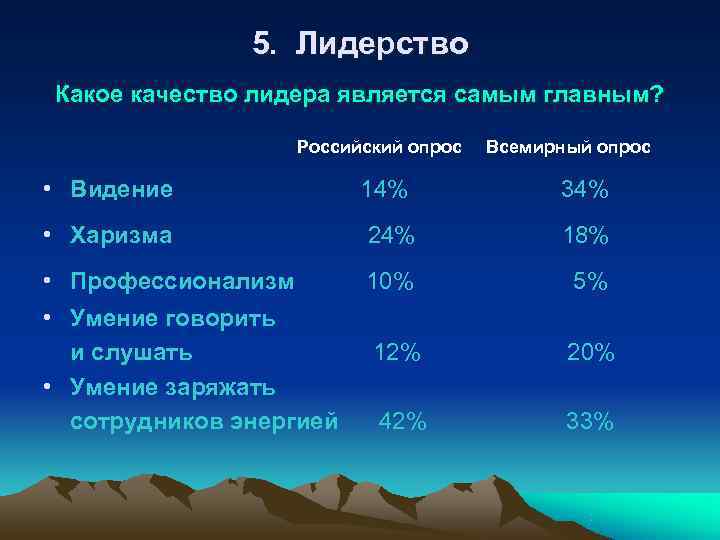 5. Лидерство

Какое качество лидера является самым главным?

| | Российский опрос | Всемирный опрос |
|---|---|---|
| • Видение | 14% | 34% |
| • Харизма | 24% | 18% |
| • Профессионализм | 10% | 5% |
| • Умение говорить и слушать | 12% | 20% |
| • Умение заряжать сотрудников энергией | 42% | 33% |